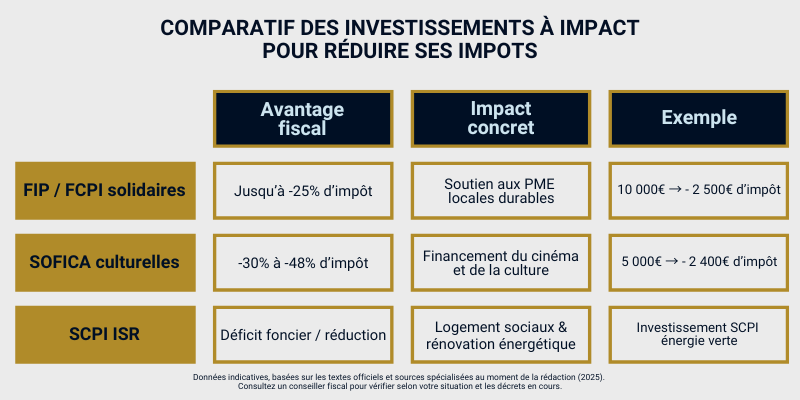 COMPARATIF DES INVESTISSEMENTS À IMPACT POUR RÉDUIRE SES IMPOTS

| | Avantage fiscal | Impact concret | Exemple |
|---|---|---|---|
| FIP / FCPI solidaires | Jusqu'à -25% d'impôt | Soutien aux PME locales durables | 10 000€ → - 2 500€ d'impôt |
| SOFICA culturelles | -30% à -48% d'impôt | Financement du cinéma et de la culture | 5 000€ → - 2 400€ d'impôt |
| SCPI ISR | Déficit foncier / réduction | Logement sociaux & rénovation énergétique | Investissement SCPI énergie verte |

Données indicatives, basées sur les textes officiels et sources spécialisées au moment de la rédaction (2025). Consultez un conseiller fiscal pour vérifier selon votre situation et les décrets en cours.